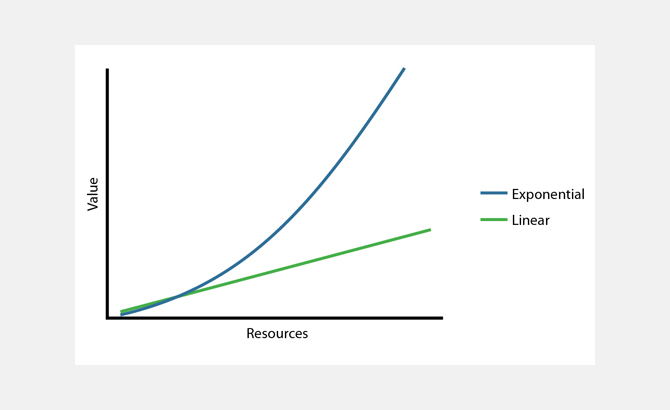 Value

Resources

Exponential

Linear